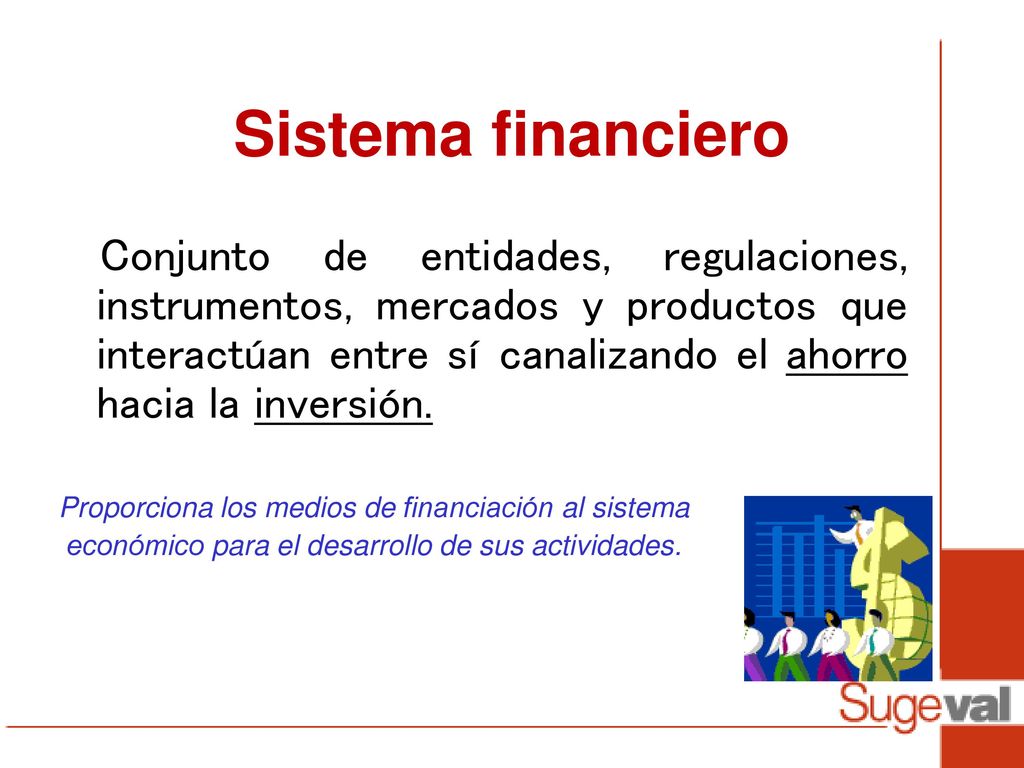 Sistema financiero

Conjunto de entidades, regulaciones, instrumentos, mercados y productos que interactúan entre sí canalizando el ahorro hacia la inversión.

Proporciona los medios de financiación al sistema económico para el desarrollo de sus actividades.

Sugeval